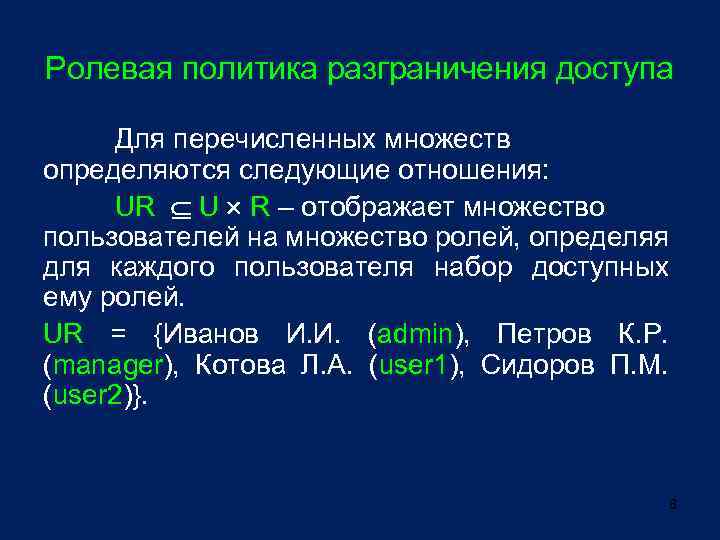 Ролевая политика разграничения доступа

Для перечисленных множеств определяются следующие отношения:

$UR \subseteq U \times R$ – отображает множество пользователей на множество ролей, определяя для каждого пользователя набор доступных ему ролей.

UR = {Иванов И.И. (admin), Петров К.Р. (manager), Котова Л.А. (user1), Сидоров П.М. (user2)}.

8